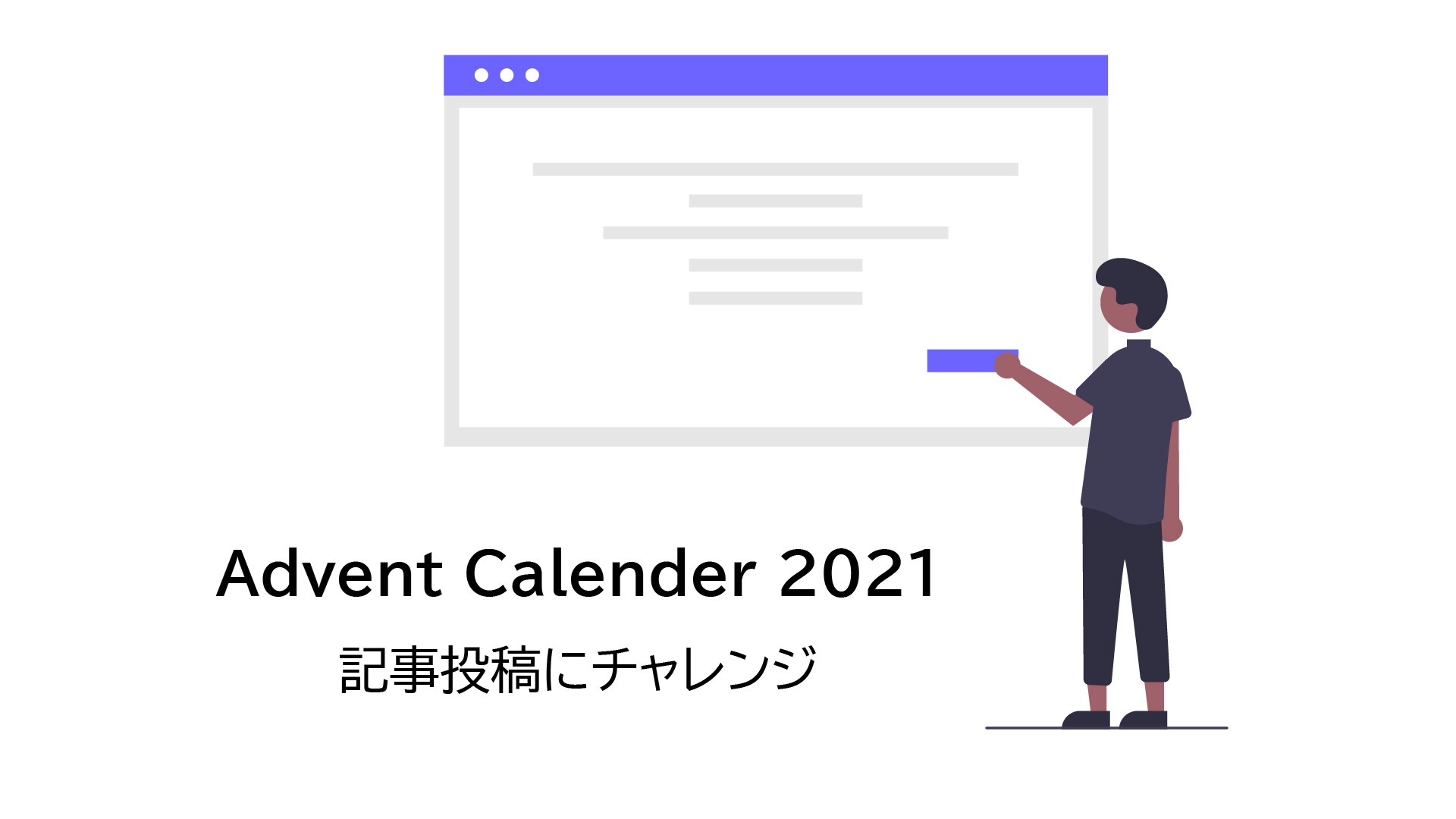 Advent Calender 2021

記事投稿にチャレンジ